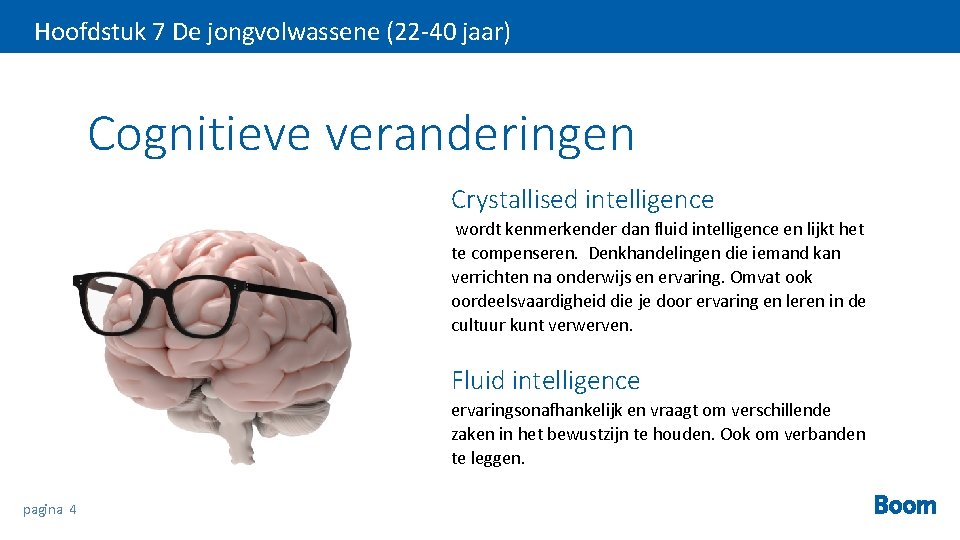 Hoofdstuk 7 De jongvolwassene (22-40 jaar)

Cognitieve veranderingen

Crystallised intelligence

wordt kenmerkender dan fluid intelligence en lijkt het te compenseren. Denkhandelingen die iemand kan verrichten na onderwijs en ervaring. Omvat ook oordeelsvaardigheid die je door ervaring en leren in de cultuur kunt verwerven.

Fluid intelligence

ervaringsonafhankelijk en vraagt om verschillende zaken in het bewustzijn te houden. Ook om verbanden te leggen.

pagina 4

Boom